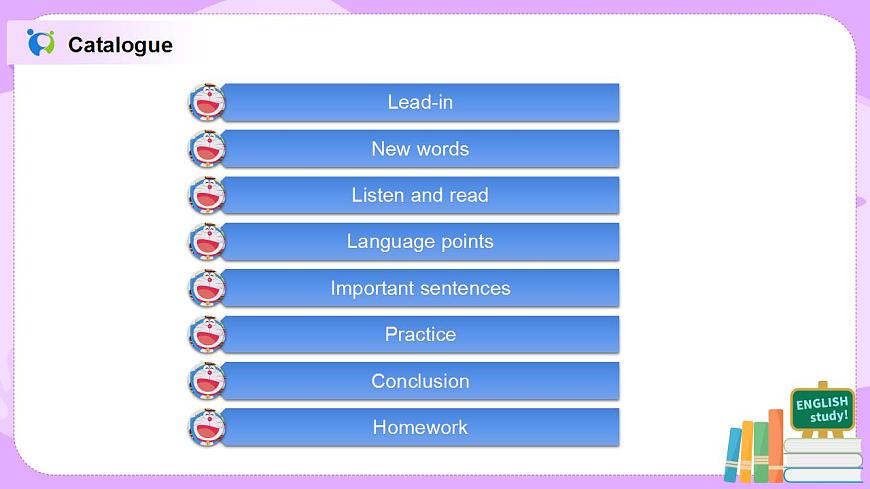 Catalogue

Lead-in

New words

Listen and read

Language points

Important sentences

Practice

Conclusion

Homework

ENGLISH study!